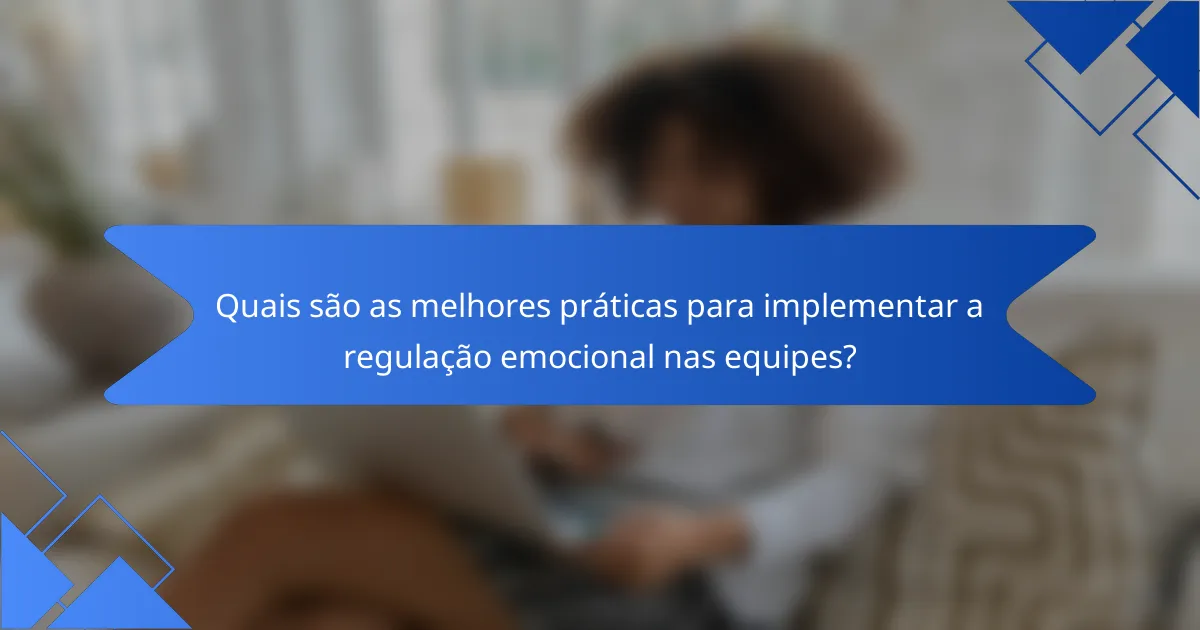 Quais são as melhores práticas para implementar a regulação emocional nas equipes?